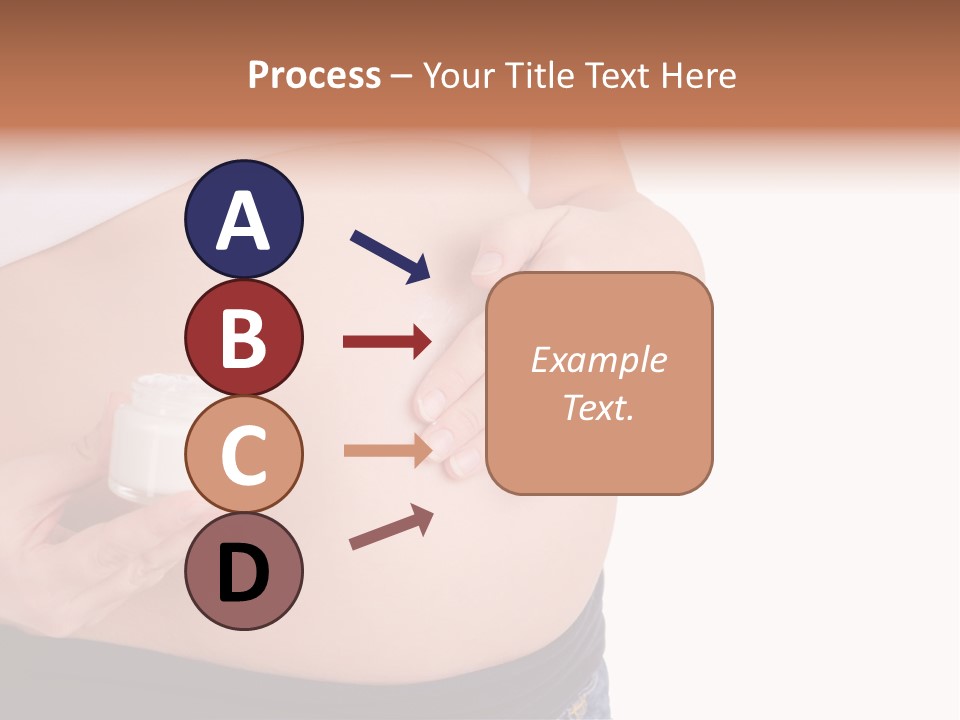 Process – Your Title Text Here

A

B

C

D

Example Text.